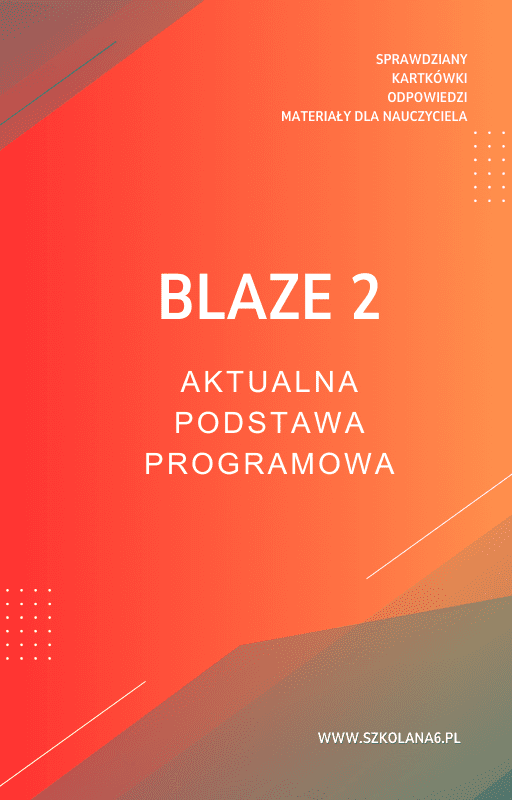 SPRAWDZIANY
KARTKÓWKI
ODPOWIEDZI
MATERIAŁY DLA NAUCZYCIELA

BLAZE 2

AKTUALNA
PODSTAWA
PROGRAMOWA

WWW.SZKOLANA6.PL